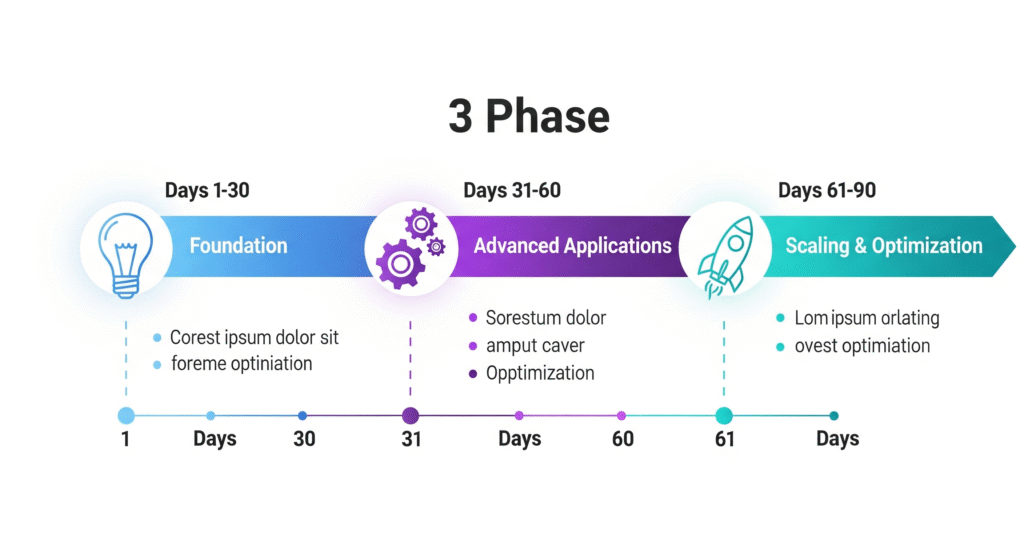 3 Phase

Days 1-30

Foundation

- Corest ipsum dolor sit
- foreme optiniation

Days 31-60

Advanced Applications

- Sorestum dolor
- amput caver
- Opptimization

Days 61-90

Scaling & Optimization

- Lom ipsum orlating
- ovest optimiation

1 Days 30 31 Days 60 61 Days